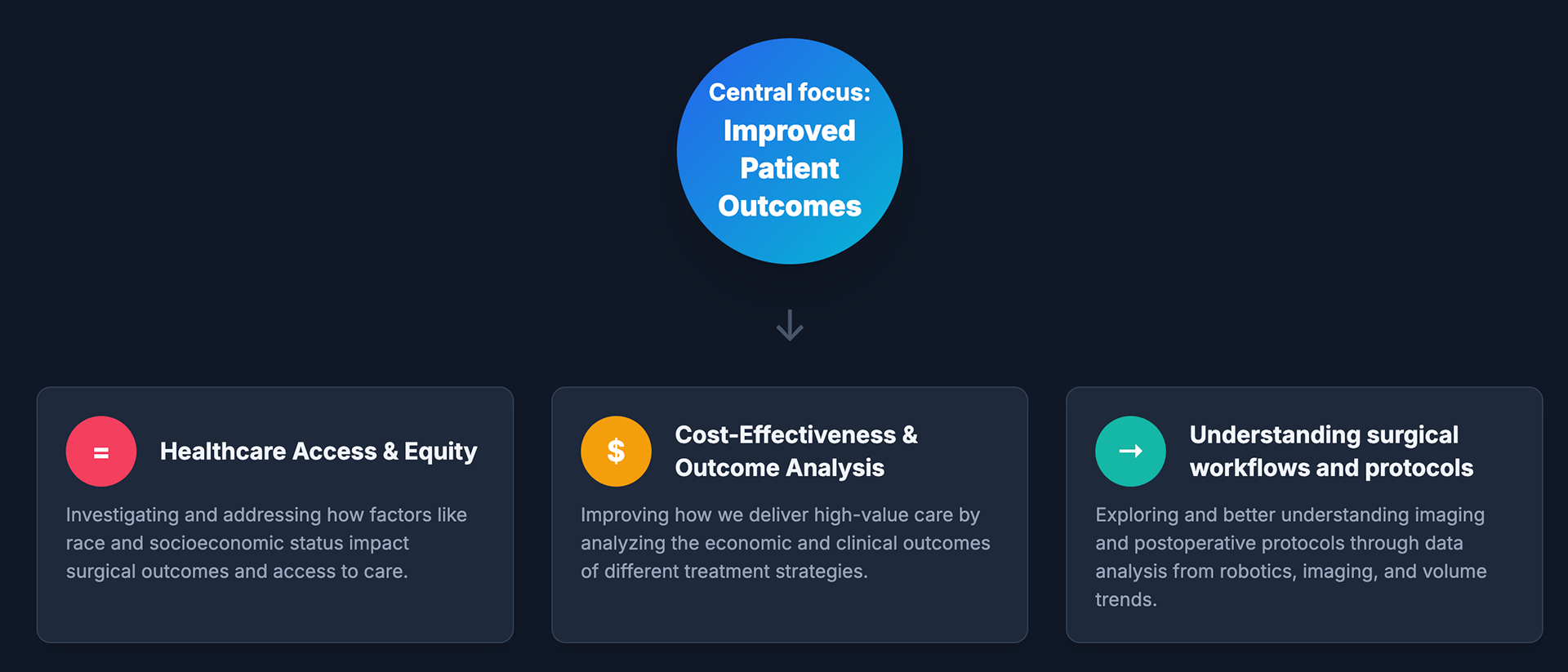 Central focus:
Improved Patient Outcomes

↓

=

Healthcare Access & Equity

Investigating and addressing how factors like race and socioeconomic status impact surgical outcomes and access to care.

$

Cost-Effectiveness & Outcome Analysis

Improving how we deliver high-value care by analyzing the economic and clinical outcomes of different treatment strategies.

→

Understanding surgical workflows and protocols

Exploring and better understanding imaging and postoperative protocols through data analysis from robotics, imaging, and volume trends.